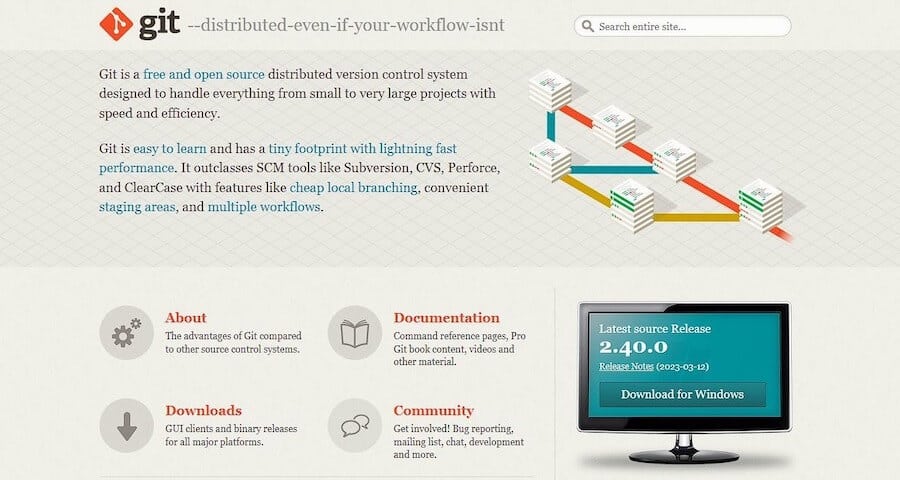 git --distributed-even-if-your-workflow-isnt

Search entire site...

Git is a free and open source distributed version control system designed to handle everything from small to very large projects with speed and efficiency.

Git is easy to learn and has a tiny footprint with lightning fast performance. It outclasses SCM tools like Subversion, CVS, Perforce, and ClearCase with features like cheap local branching, convenient staging areas, and multiple workflows.

About
The advantages of Git compared to other source control systems.

Documentation
Command reference pages, Pro Git book content, videos and other material.

Downloads
GUI clients and binary releases for all major platforms.

Community
Get involved! Bug reporting, mailing list, chat, development and more.

Latest source Release
2.40.0
Release Notes (2023-03-12)
Download for Windows